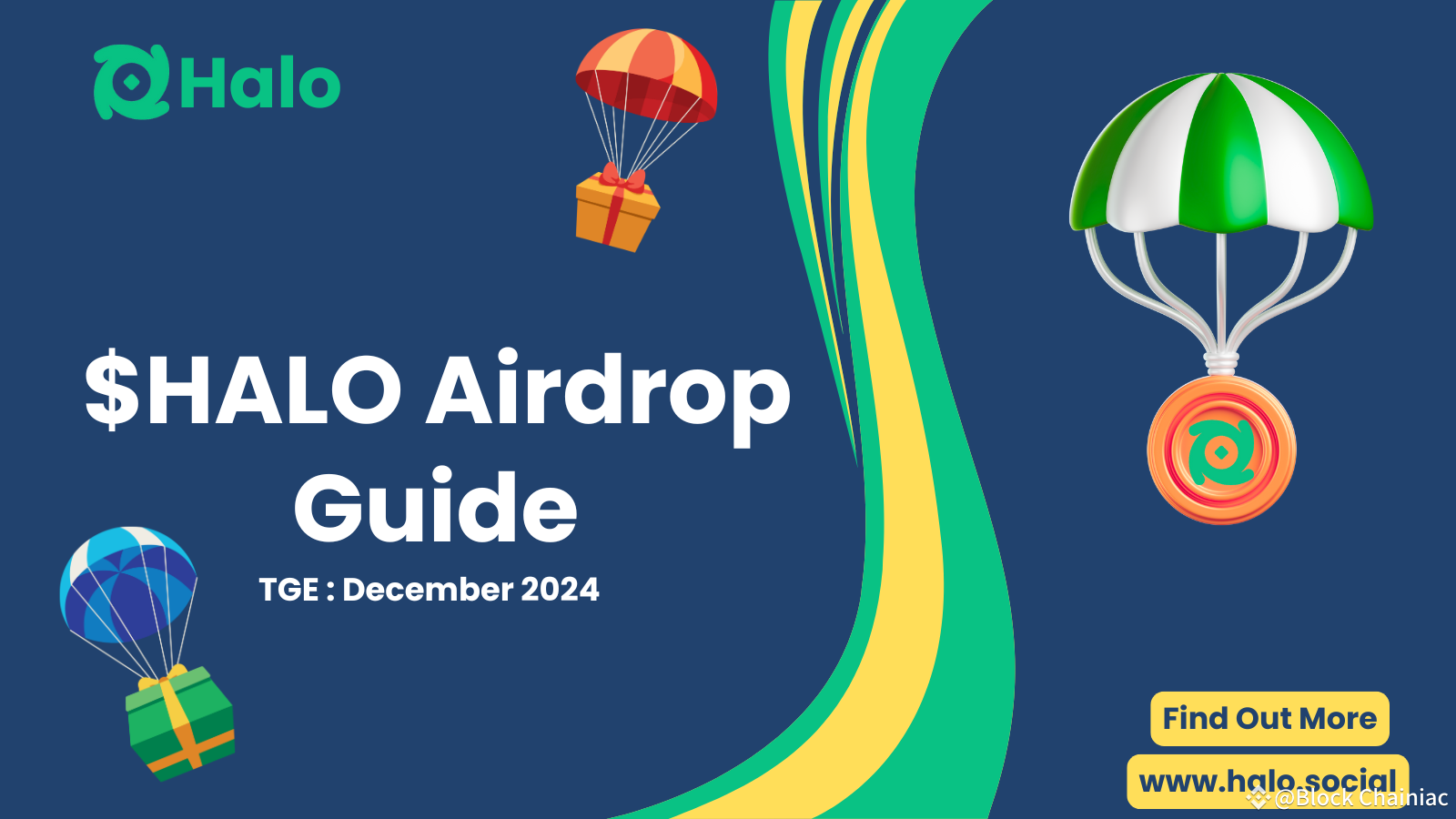 Halo

$HALO Airdrop Guide

TGE : December 2024

Find Out More

www.halo.social

@Block Chainiac